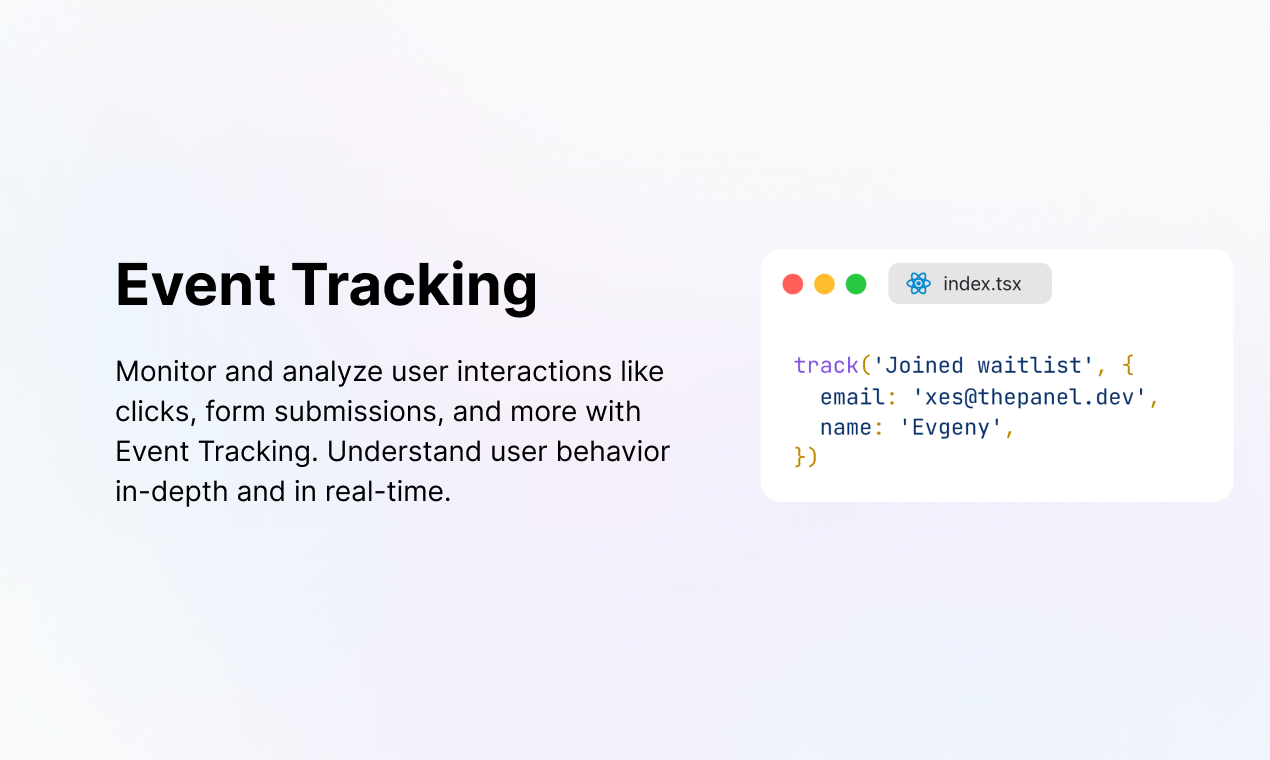 Event Tracking

Monitor and analyze user interactions like clicks, form submissions, and more with Event Tracking. Understand user behavior in-depth and in real-time.

index.tsx

track('Joined waitlist', {
  email: 'xes@thepanel.dev',
  name: 'Evgeny',
})